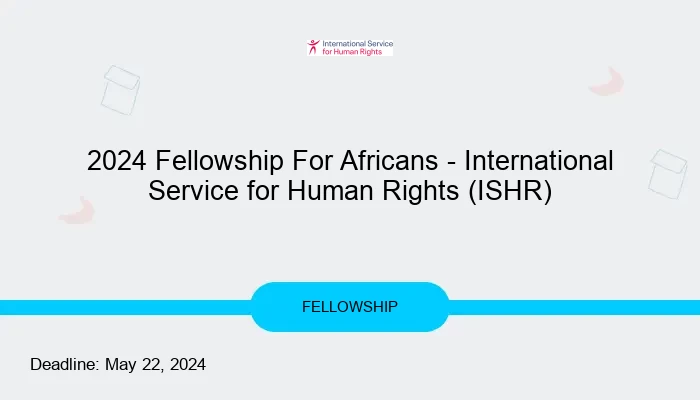 International Service for Human Rights

2024 Fellowship For Africans - International Service for Human Rights (ISHR)

FELLOWSHIP

Deadline: May 22, 2024